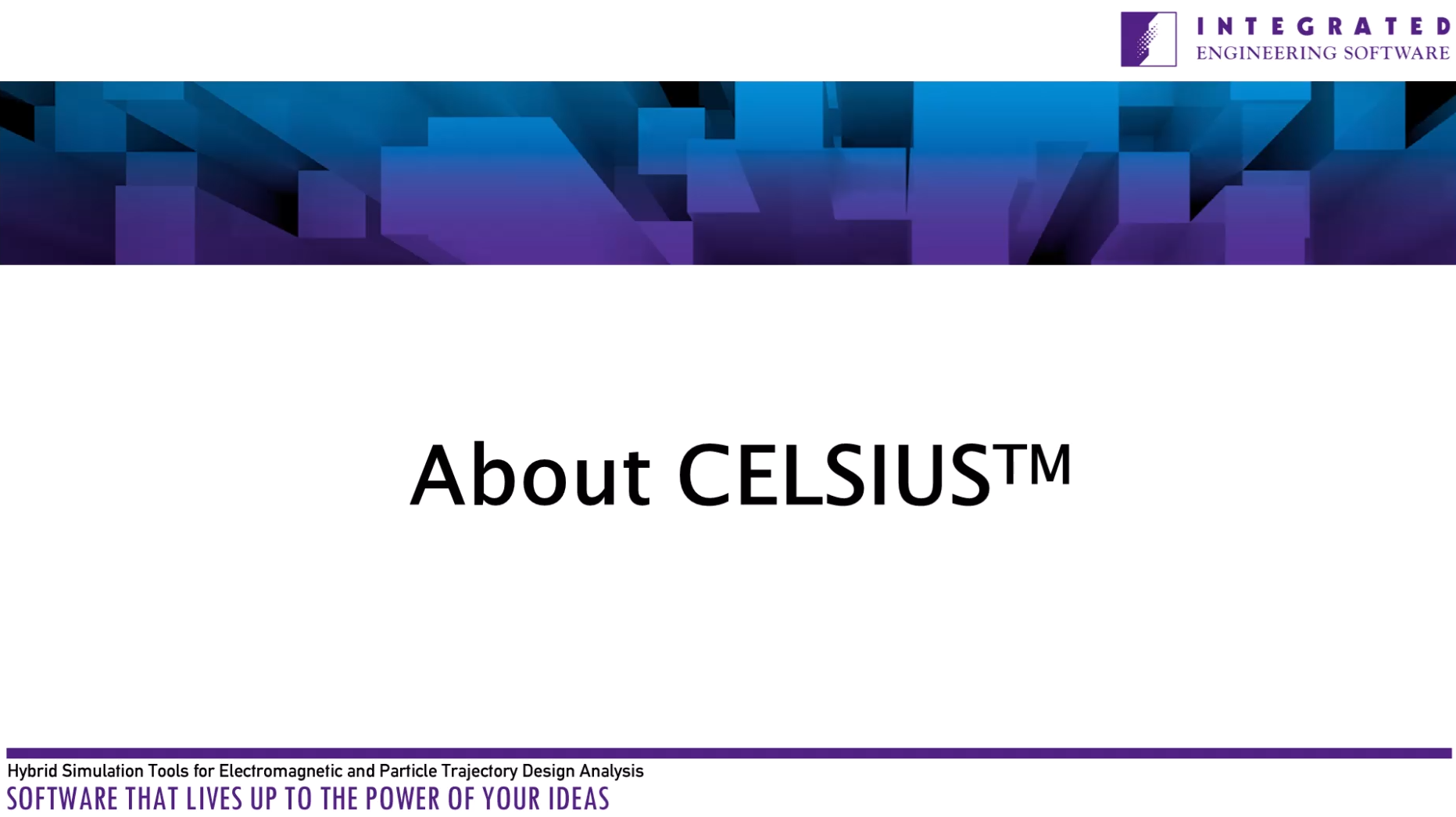 INTEGRATED
ENGINEERING SOFTWARE

About CELSIUS™

Hybrid Simulation Tools for Electromagnetic and Particle Trajectory Design Analysis
SOFTWARE THAT LIVES UP TO THE POWER OF YOUR IDEAS